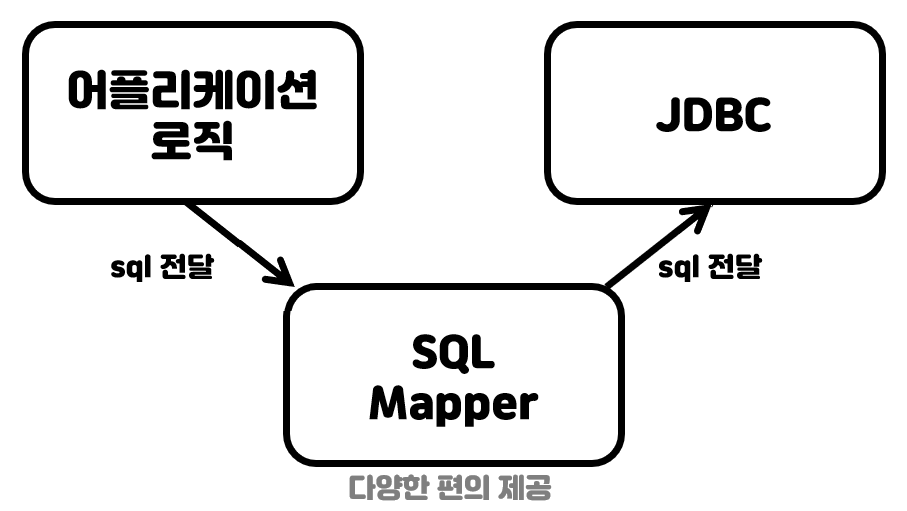 어플리케이션 로직

JDBC

sql 전달

sql 전달

SQL Mapper

다양한 편의 제공